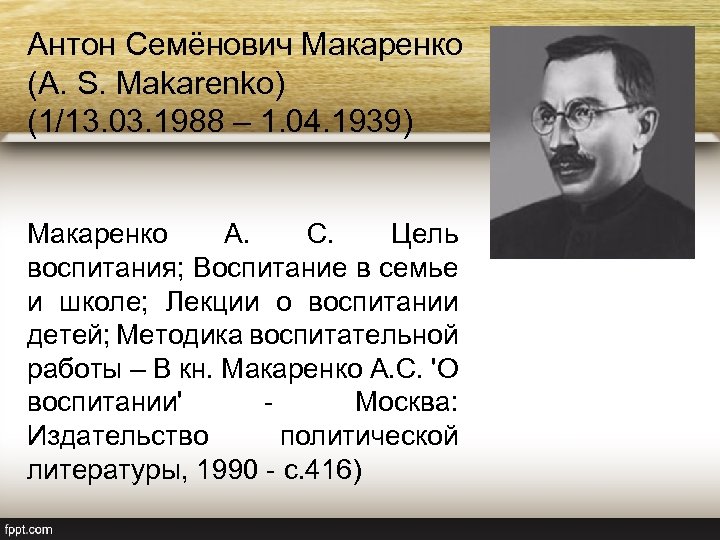 Антон Семёнович Макаренко (A. S. Makarenko) (1/13.03.1988 – 1.04.1939)

Макаренко А. С. Цель воспитания; Воспитание в семье и школе; Лекции о воспитании детей; Методика воспитательной работы – В кн. Макаренко А.С. 'О воспитании' - Москва: Издательство политической литературы, 1990 - с.416)

fppt.com